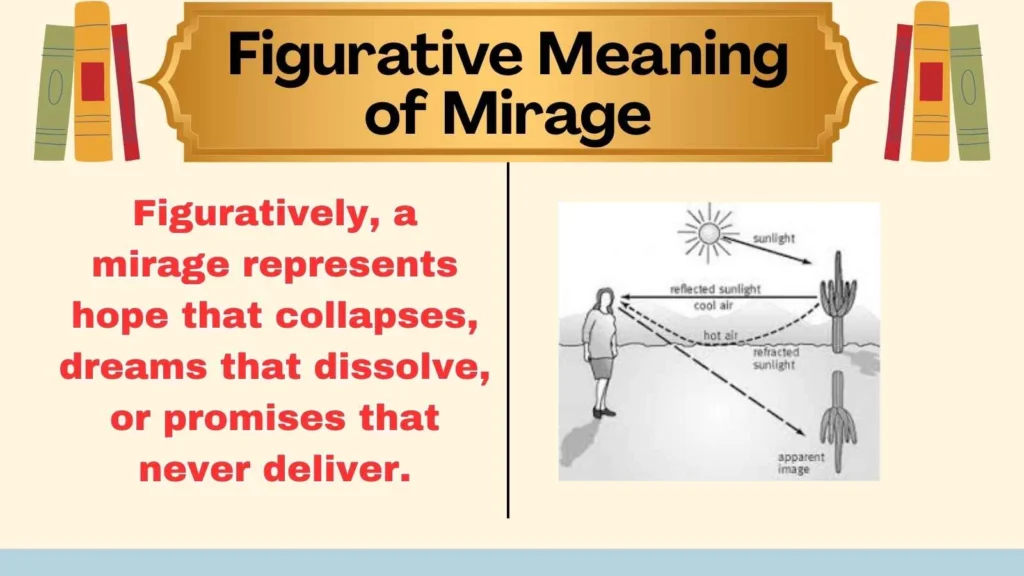 Figurative Meaning of Mirage

Figuratively, a mirage represents hope that collapses, dreams that dissolve, or promises that never deliver.

sunlight
reflected sunlight
cool air
hot air
refracted sunlight
apparent image